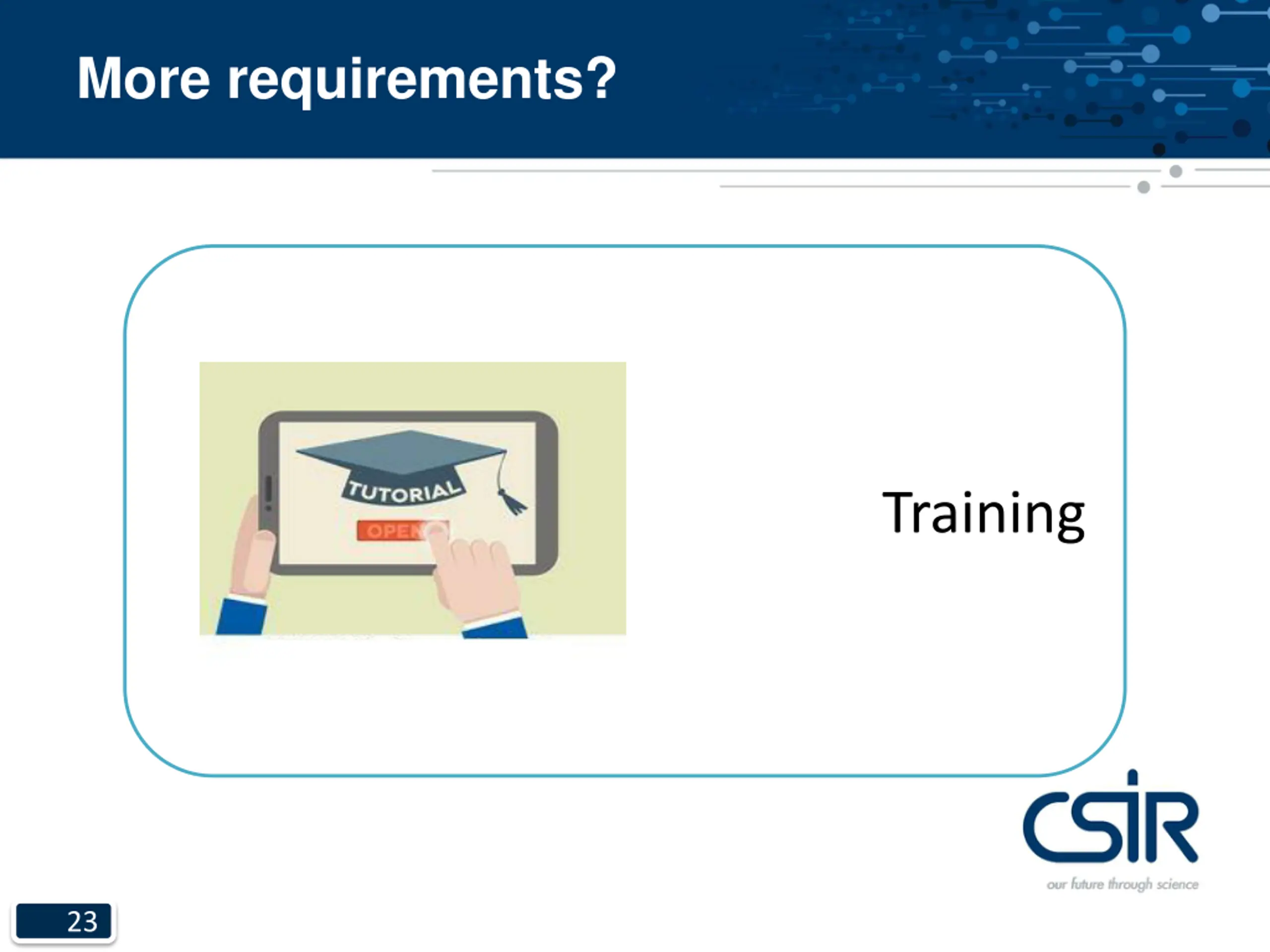 More requirements?

TUTORIAL

OPEN

Training

CSIR

our future through science

23